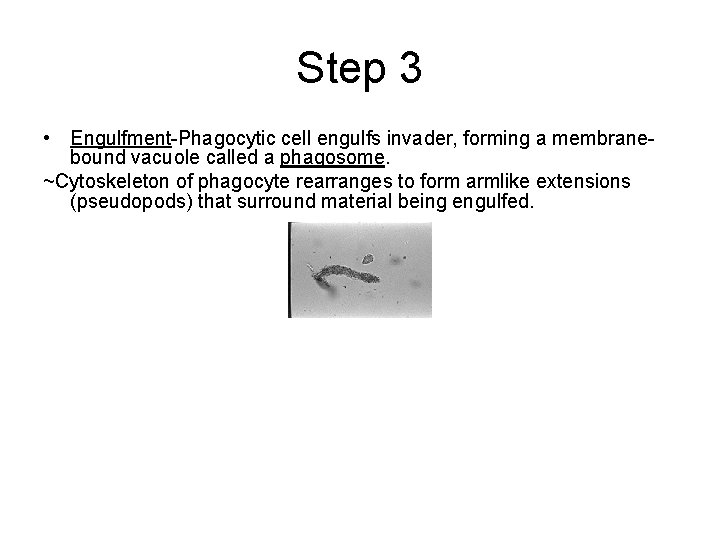 Step 3

• Engulfment-Phagocytic cell engulfs invader, forming a membrane-bound vacuole called a phagosome.

~Cytoskeleton of phagocyte rearranges to form armlike extensions (pseudopods) that surround material being engulfed.